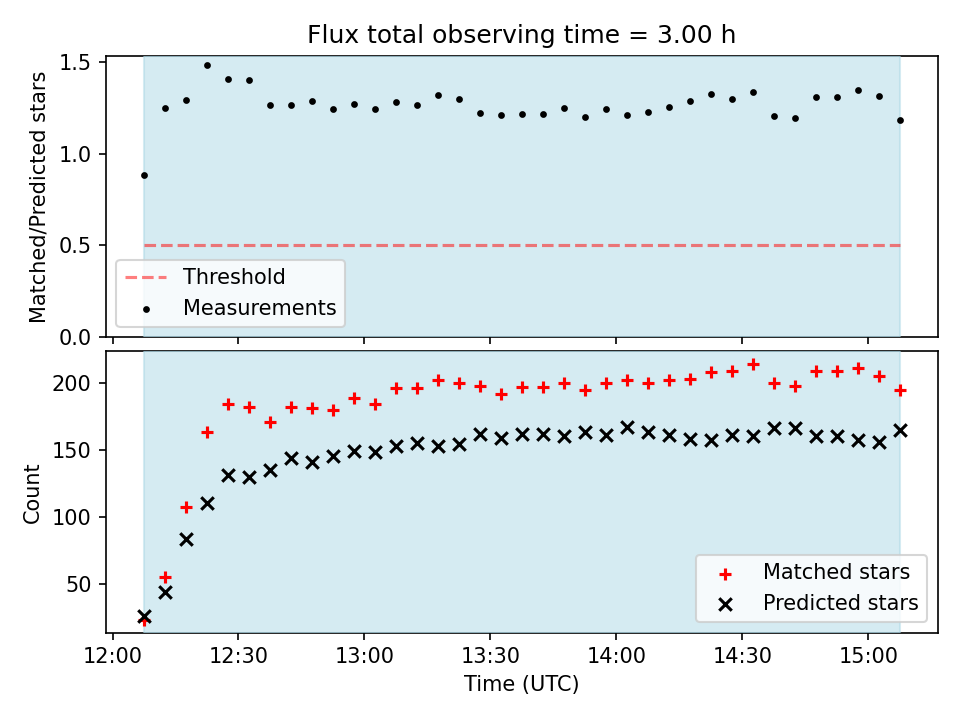 Flux total observing time = 3.00 h

Matched/Predicted stars

1.5
1.0
0.5
0.0

Threshold
Measurements

Count

200
150
100
50

Matched stars
Predicted stars

12:00
12:30
13:00
13:30
14:00
14:30
15:00

Time (UTC)